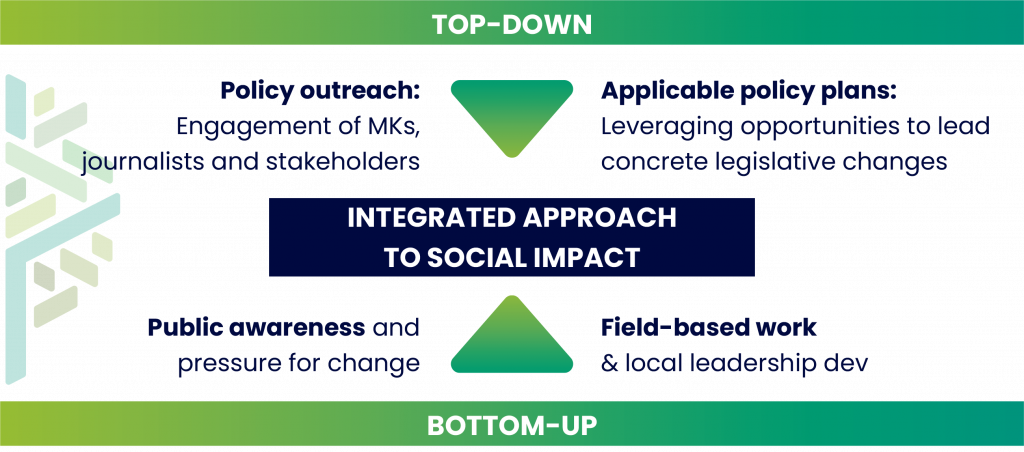 TOP-DOWN

Policy outreach:
Engagement of MKs, journalists and stakeholders

Applicable policy plans:
Leveraging opportunities to lead concrete legislative changes

INTEGRATED APPROACH TO SOCIAL IMPACT

Public awareness and pressure for change

Field-based work & local leadership dev

BOTTOM-UP